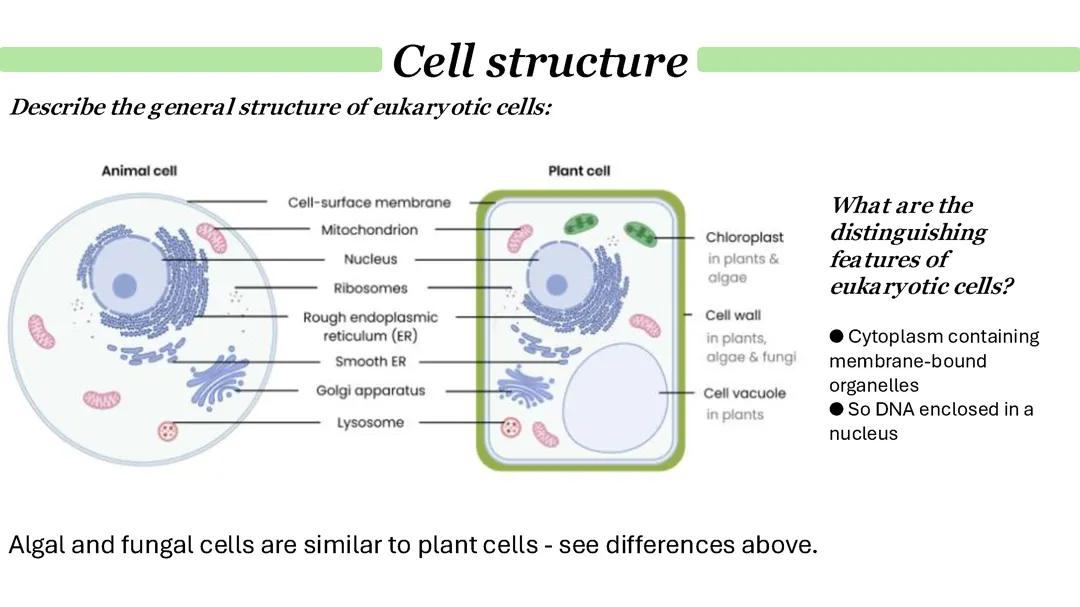 Cell structure

Describe the general structure of eukaryotic cells:

Animal cell

Plant cell

Cell-surface membrane

Mitochondrion

Nucleus

Ribosomes

Rough endoplasmic reticulum (ER)

Smooth ER

Golgi apparatus

Lysosome

Chloroplast
in plants & algae

Cell wall
in plants, algae & fungi

Cell vacuole
in plants

What are the distinguishing features of eukaryotic cells?

● Cytoplasm containing membrane-bound organelles
● So DNA enclosed in a nucleus

Algal and fungal cells are similar to plant cells - see differences above.